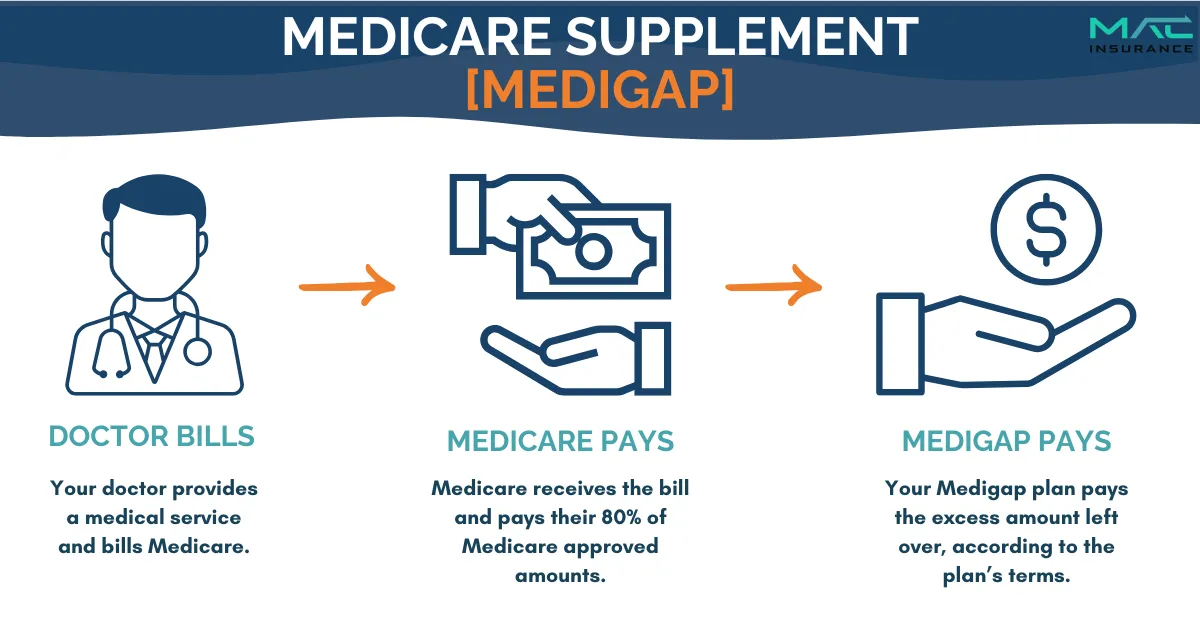 MEDICARE SUPPLEMENT
[MEDIGAP]

MAC INSURANCE

DOCTOR BILLS

Your doctor provides a medical service and bills Medicare.

MEDICARE PAYS

Medicare receives the bill and pays their 80% of Medicare approved amounts.

MEDIGAP PAYS

Your Medigap plan pays the excess amount left over, according to the plan's terms.